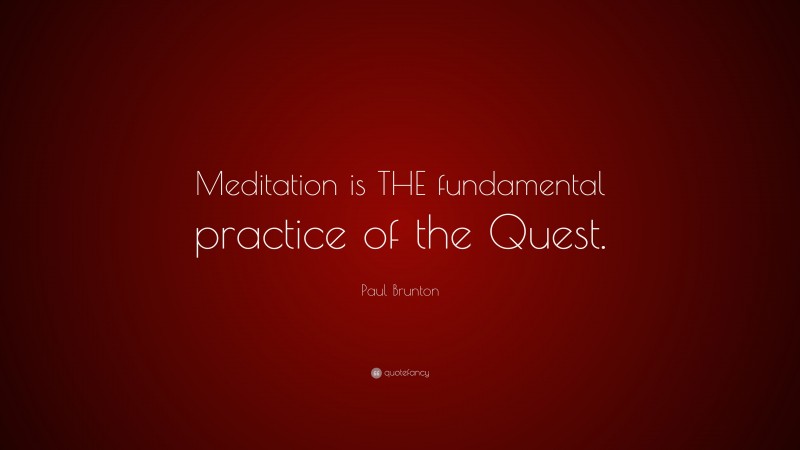 Meditation is THE fundamental practice of the Quest.

Paul Brunton

quotefancy